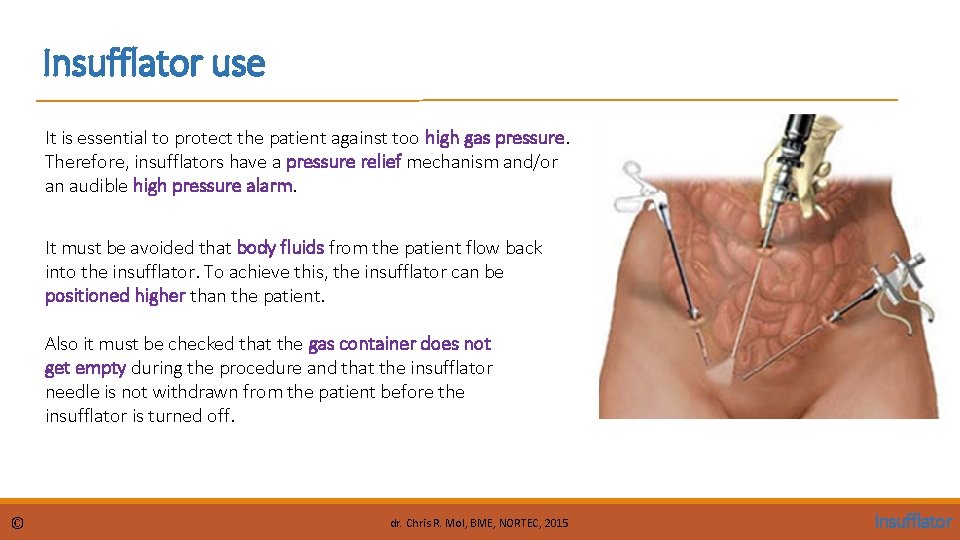 Insufflator use

It is essential to protect the patient against too high gas pressure. Therefore, insufflators have a pressure relief mechanism and/or an audible high pressure alarm.

It must be avoided that body fluids from the patient flow back into the insufflator. To achieve this, the insufflator can be positioned higher than the patient.

Also it must be checked that the gas container does not get empty during the procedure and that the insufflator needle is not withdrawn from the patient before the insufflator is turned off.

©

dr. Chris R. Mol, BME, NORTEC, 2015

Insufflator